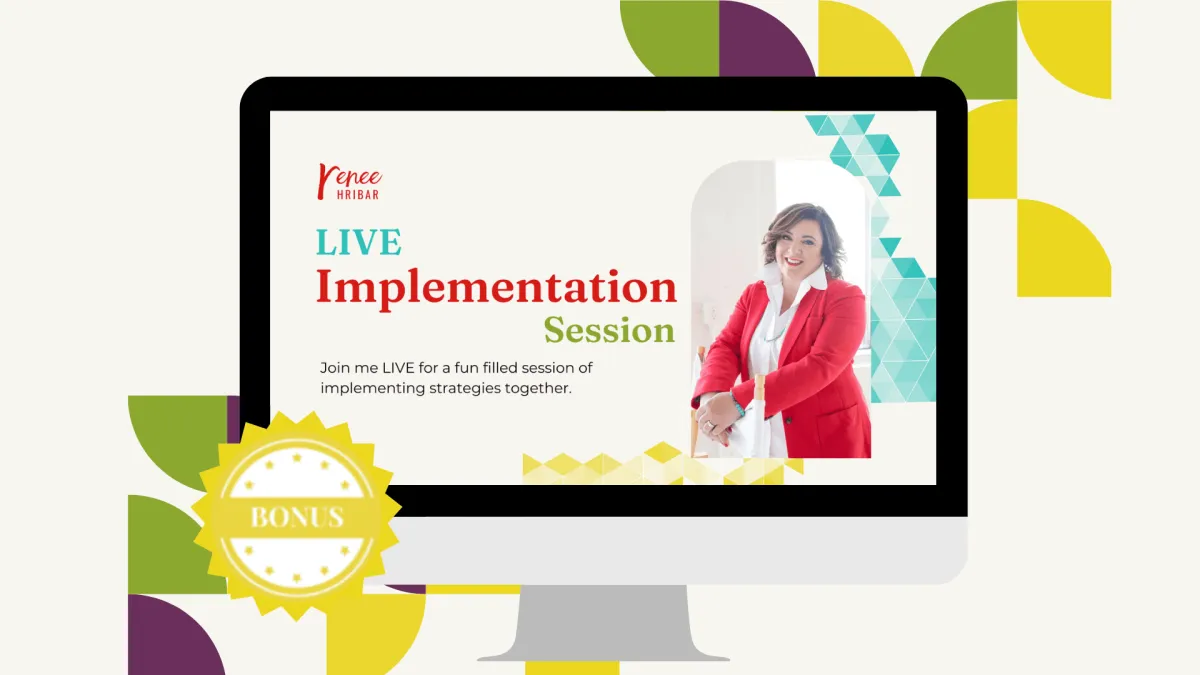 renee
HRIBAR

LIVE
Implementation
Session

Join me LIVE for a fun filled session of implementing strategies together.

BONUS